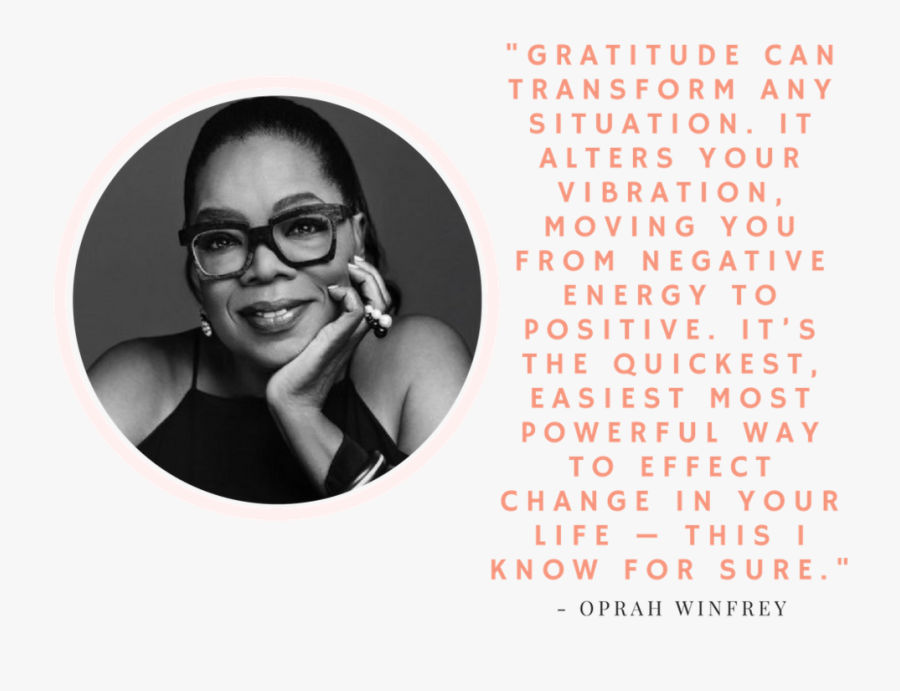 "GRATITUDE CAN TRANSFORM ANY SITUATION. IT ALTERS YOUR VIBRATION, MOVING YOU FROM NEGATIVE ENERGY TO POSITIVE. IT'S THE QUICKEST, EASIEST MOST POWERFUL WAY TO EFFECT CHANGE IN YOUR LIFE — THIS I KNOW FOR SURE."

- OPRAH WINFREY